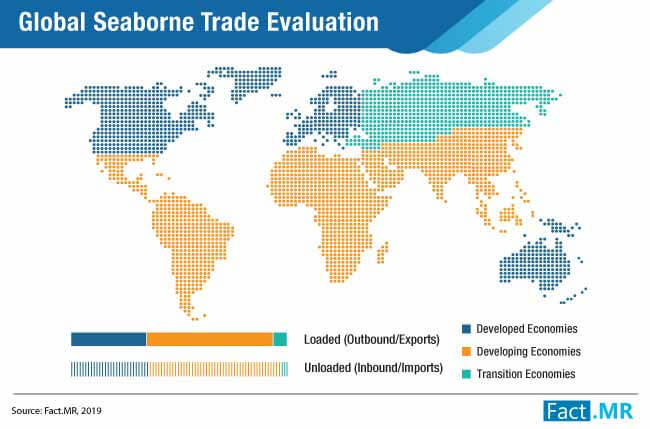 Global Seaborne Trade Evaluation

Loaded (Outbound/Exports)

Unloaded (Inbound/Imports)

Developed Economies

Developing Economies

Transition Economies

Source: Fact.MR, 2019

Fact.MR